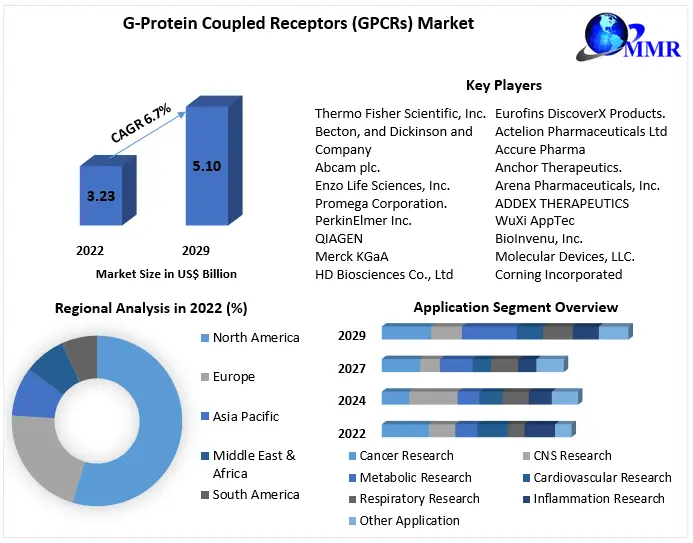 G-Protein Coupled Receptors (GPCRs) Market

MMR

CAGR 6.7%

3.23

5.10

2022

2029

Market Size in US$ Billion

Key Players

Thermo Fisher Scientific, Inc.
Becton, and Dickinson and Company
Abcam plc.
Enzo Life Sciences, Inc.
Promega Corporation.
PerkinElmer Inc.
QIAGEN
Merck KGaA
HD Biosciences Co., Ltd

Eurofins DiscoverX Products.
Actelion Pharmaceuticals Ltd
Accure Pharma
Anchor Therapeutics.
Arena Pharmaceuticals, Inc.
ADDEX THERAPEUTICS
WuXi AppTec
BioInvenu, Inc.
Molecular Devices, LLC.
Corning Incorporated

Regional Analysis in 2022 (%)

North America
Europe
Asia Pacific
Middle East & Africa
South America

Application Segment Overview

2029
2027
2024
2022

Cancer Research
CNS Research
Metabolic Research
Cardiovascular Research
Respiratory Research
Inflammation Research
Other Application